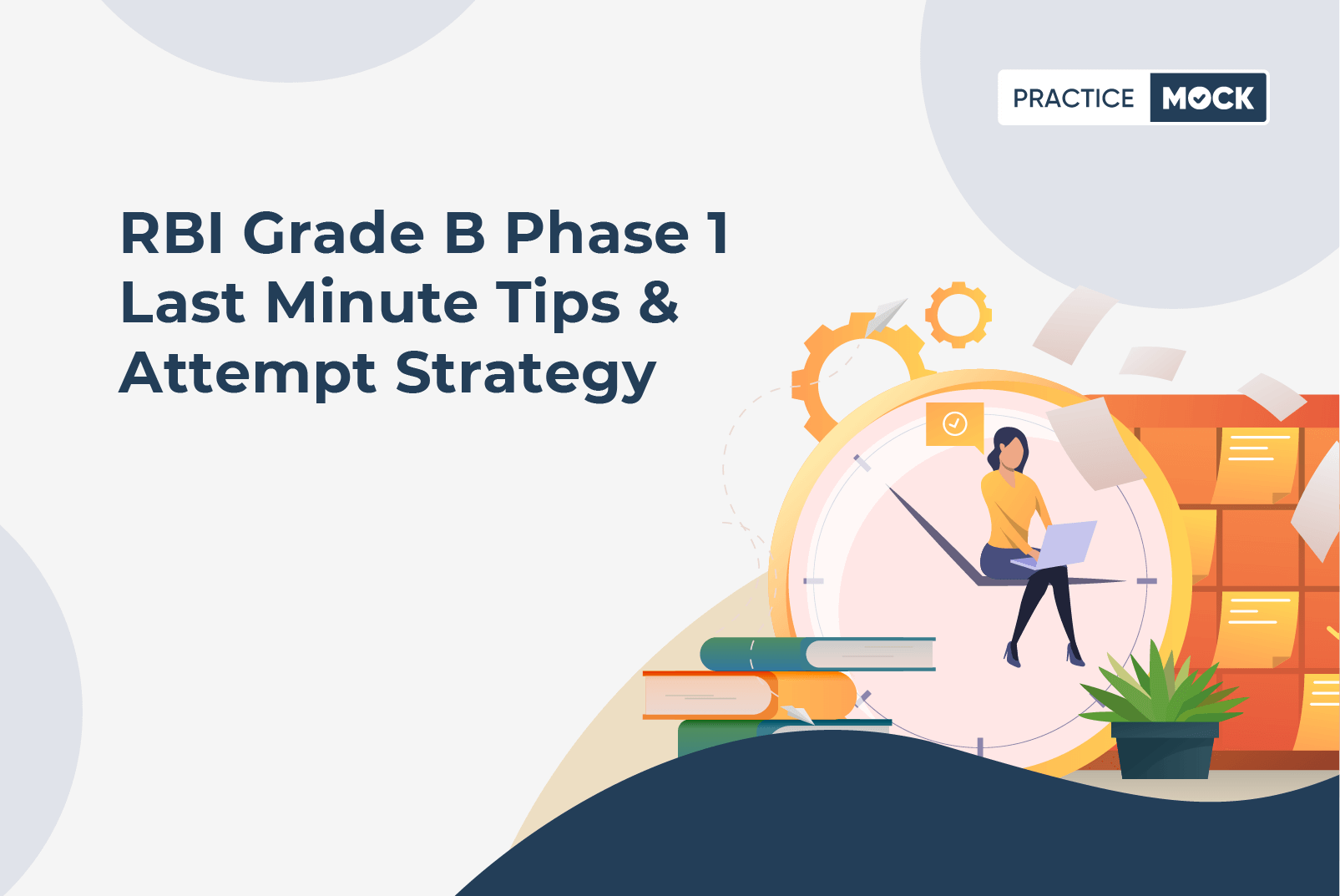 PRACTICE MOCK

RBI Grade B Phase 1 Last Minute Tips & Attempt Strategy